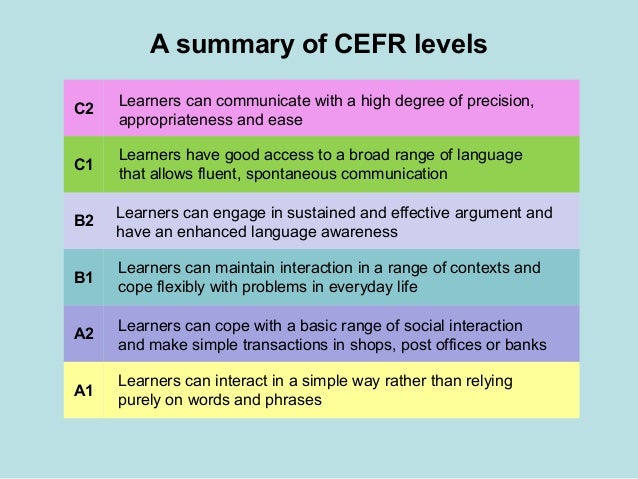 A summary of CEFR levels

| | |
|---|---|
| C2 | Learners can communicate with a high degree of precision, appropriateness and ease |
| C1 | Learners have good access to a broad range of language that allows fluent, spontaneous communication |
| B2 | Learners can engage in sustained and effective argument and have an enhanced language awareness |
| B1 | Learners can maintain interaction in a range of contexts and cope flexibly with problems in everyday life |
| A2 | Learners can cope with a basic range of social interaction and make simple transactions in shops, post offices or banks |
| A1 | Learners can interact in a simple way rather than relying purely on words and phrases |